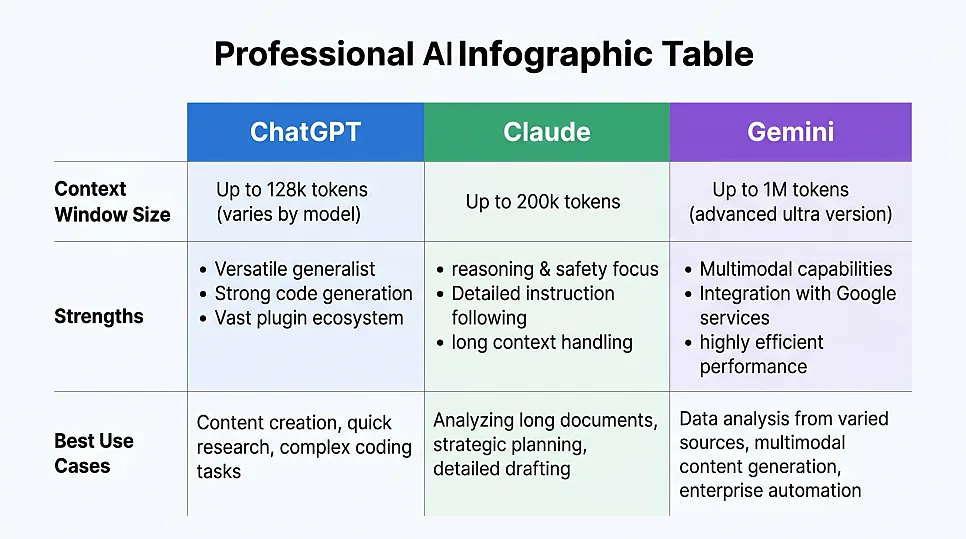 Professional AI Infographic Table

| | ChatGPT | Claude | Gemini |
|---|---|---|---|
| Context Window Size | Up to 128k tokens (varies by model) | Up to 200k tokens | Up to 1M tokens (advanced ultra version) |
| Strengths | • Versatile generalist • Strong code generation • Vast plugin ecosystem | • reasoning & safety focus • Detailed instruction following • long context handling | • Multimodal capabilities • Integration with Google services • highly efficient performance |
| Best Use Cases | Content creation, quick research, complex coding tasks | Analyzing long documents, strategic planning, detailed drafting | Data analysis from varied sources, multimodal content generation, enterprise automation |